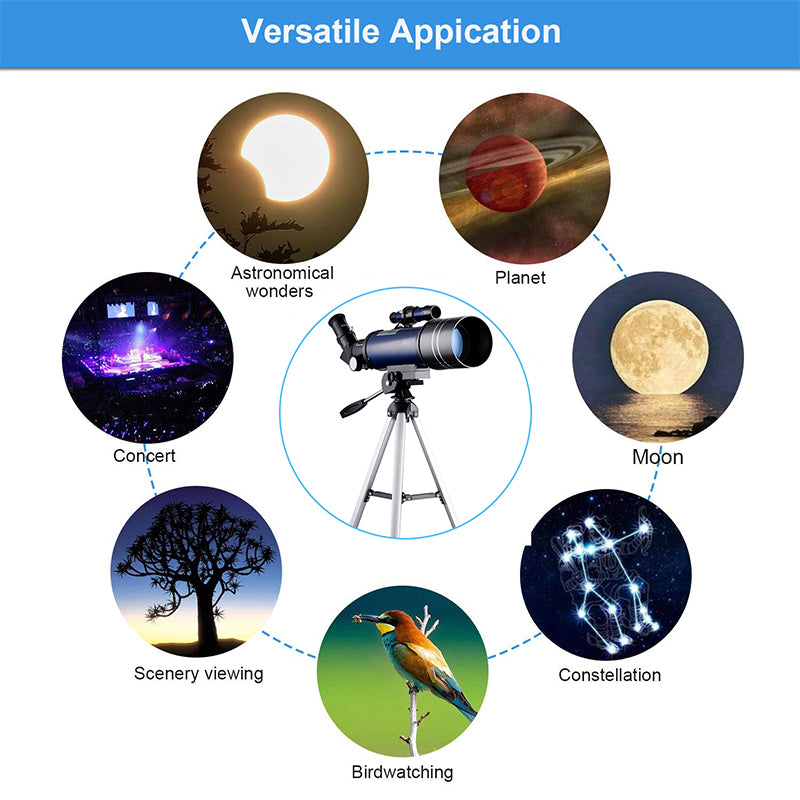 Versatile Appication

Astronomical wonders

Planet

Concert

Moon

Scenery viewing

Constellation

Birdwatching